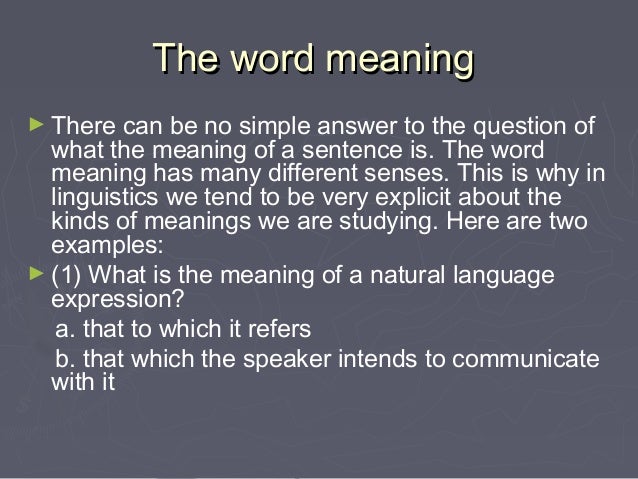 The word meaning

There can be no simple answer to the question of what the meaning of a sentence is. The word meaning has many different senses. This is why in linguistics we tend to be very explicit about the kinds of meanings we are studying. Here are two examples:

(1) What is the meaning of a natural language expression?

a. that to which it refers

b. that which the speaker intends to communicate with it